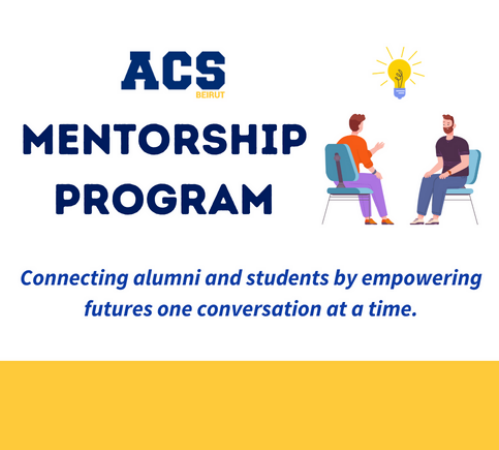 ACS
BEIRUT

MENTORSHIP PROGRAM

Connecting alumni and students by empowering futures one conversation at a time.